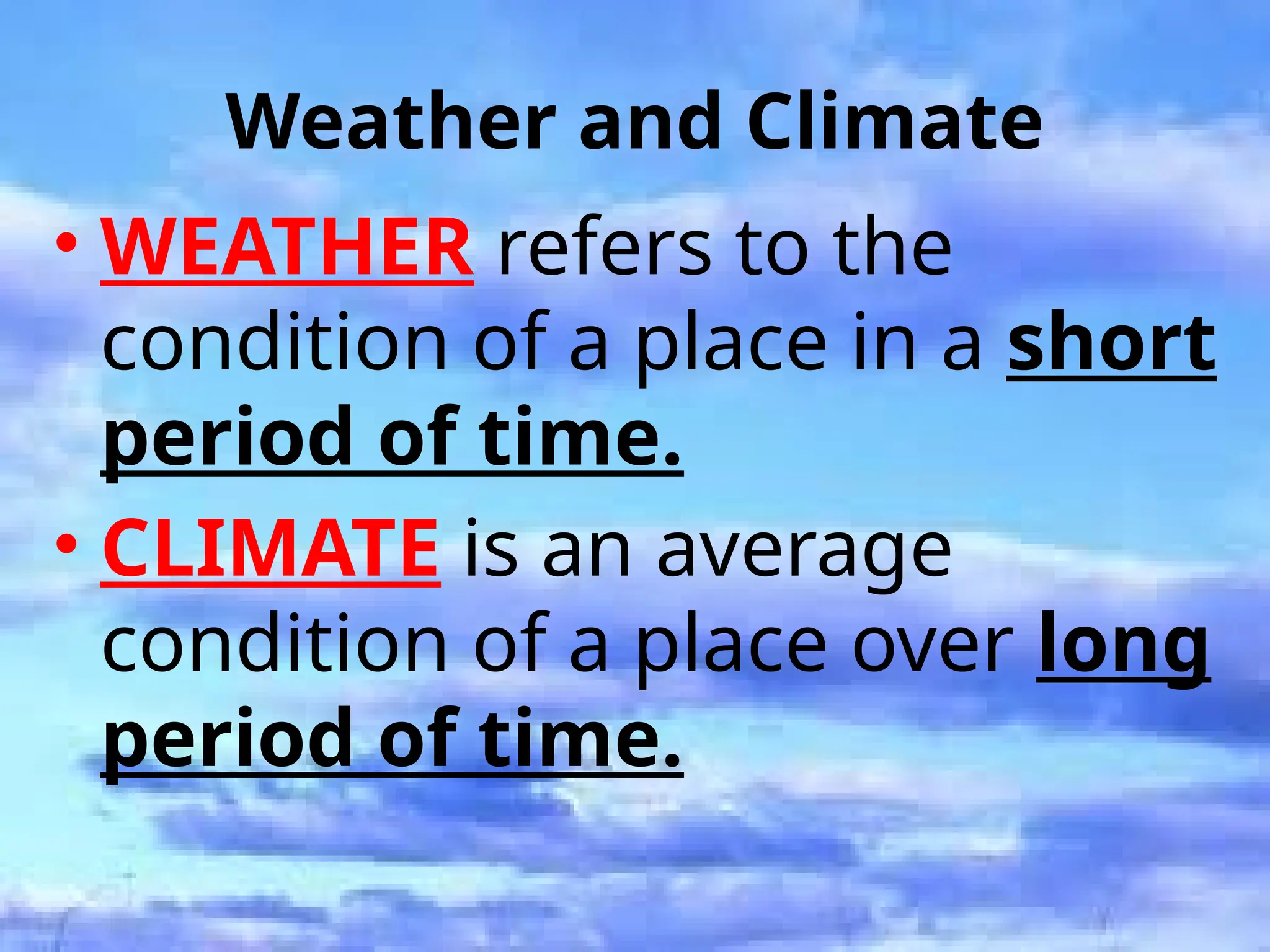 Weather and Climate

• WEATHER refers to the condition of a place in a short period of time.

• CLIMATE is an average condition of a place over long period of time.